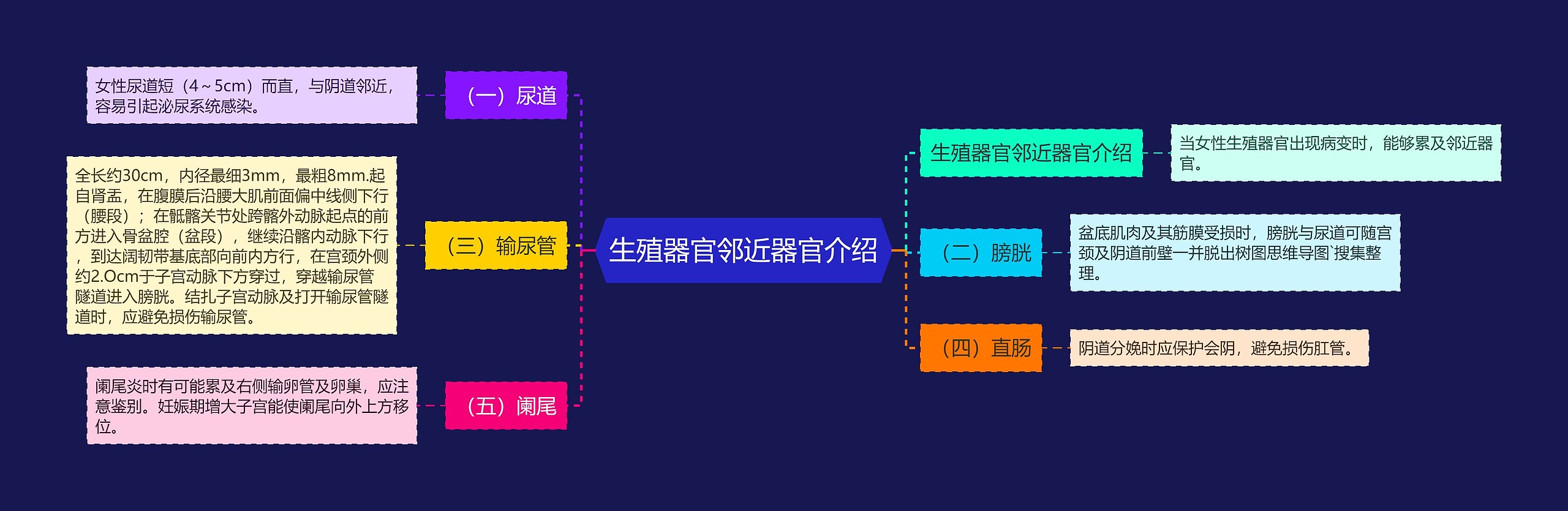 生殖器官邻近器官介绍

（一）尿道

女性尿道短（4～5cm）而直，与阴道邻近，容易引起泌尿系统感染。

（三）输尿管

全长约30cm，内径最细3mm，最粗8mm.起自肾盂，在腹膜后沿腰大肌前面偏中线侧下行（腰段）；在骶髂关节处跨髂外动脉起点的前方进入骨盆腔（盆段），继续沿髂内动脉下行，到达阔韧带基底部向前内方行，在宫颈外侧约2.Ocm于子宫动脉下方穿过，穿越输尿管隧道进入膀胱。结扎子宫动脉及打开输尿管隧道时，应避免损伤输尿管。

（五）阑尾

阑尾炎时有可能累及右侧输卵管及卵巢，应注意鉴别。妊娠期增大子宫能使阑尾向外上方移位。

生殖器官邻近器官介绍

当女性生殖器官出现病变时，能够累及邻近器官。

（二）膀胱

盆底肌肉及其筋膜受损时，膀胱与尿道可随宫颈及阴道前壁一并脱出树图思维导图`搜集整理。

（四）直肠

阴道分娩时应保护会阴，避免损伤肛管。